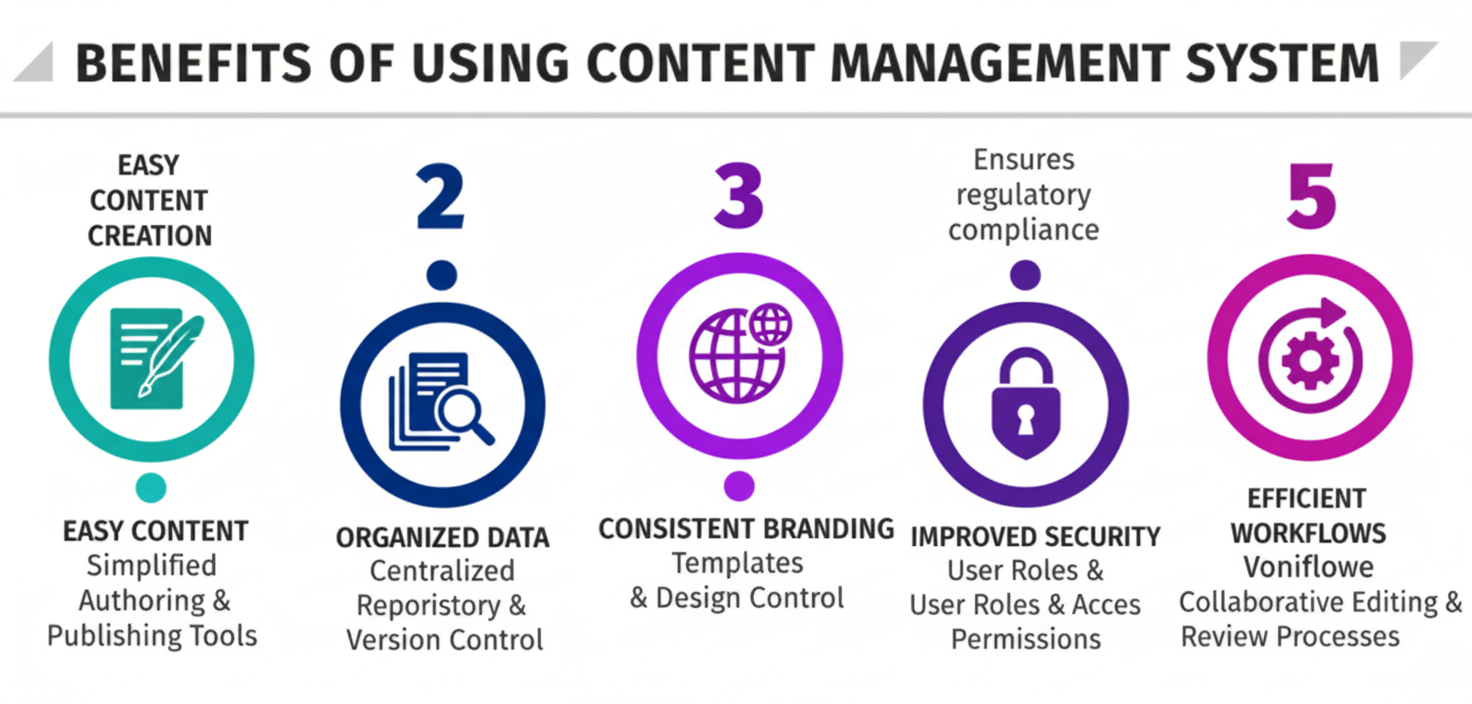 BENEFITS OF USING CONTENT MANAGEMENT SYSTEM

EASY CONTENT CREATION

EASY CONTENT
Simplified Authoring & Publishing Tools

2

ORGANIZED DATA
Centralized Reporistory & Version Control

3

CONSISTENT BRANDING
Templates & Design Control

Ensures regulatory compliance

IMPROVED SECURITY
User Roles & User Roles & Acces Permissions

5

EFFICIENT WORKFLOWS
Voniflowe
Collaborative Editing & Review Processes